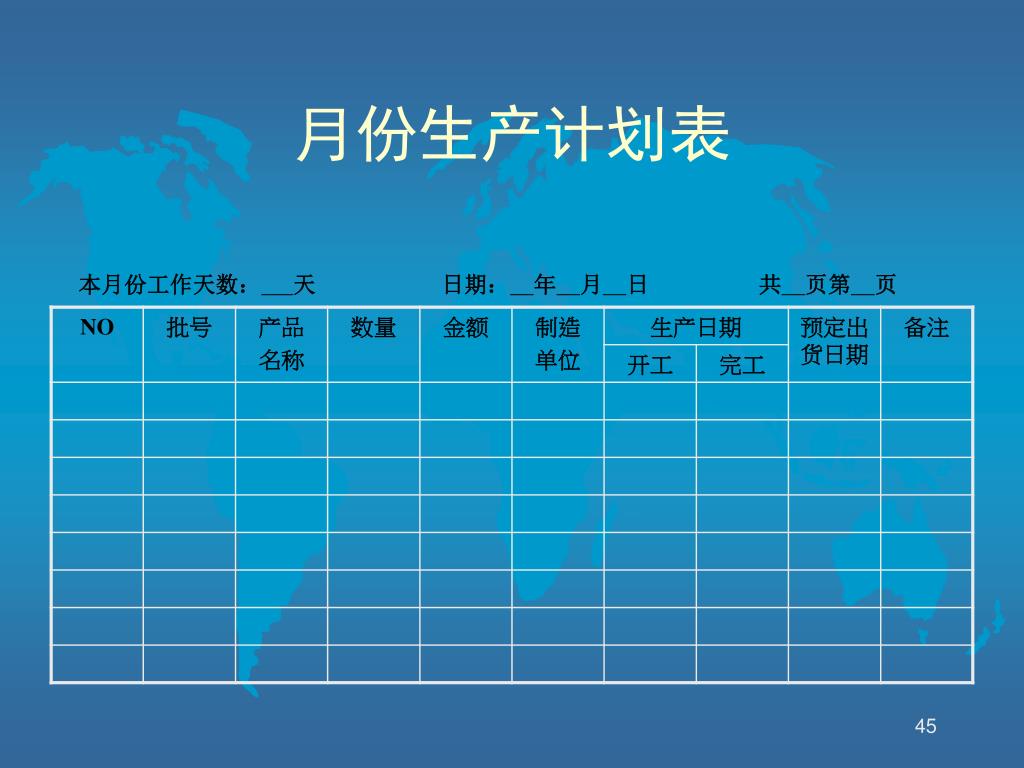 月份生产计划表

本月份工作天数：___天　　日期：__年__月__日　　共__页第__页

| NO | 批号 | 产品名称 | 数量 | 金额 | 制造单位 | 生产日期 开工 | 生产日期 完工 | 预定出货日期 | 备注 |
|---|---|---|---|---|---|---|---|---|---|
| | | | | | | | | | |
| | | | | | | | | | |
| | | | | | | | | | |
| | | | | | | | | | |
| | | | | | | | | | |
| | | | | | | | | | |
| | | | | | | | | | |
| | | | | | | | | | |

45